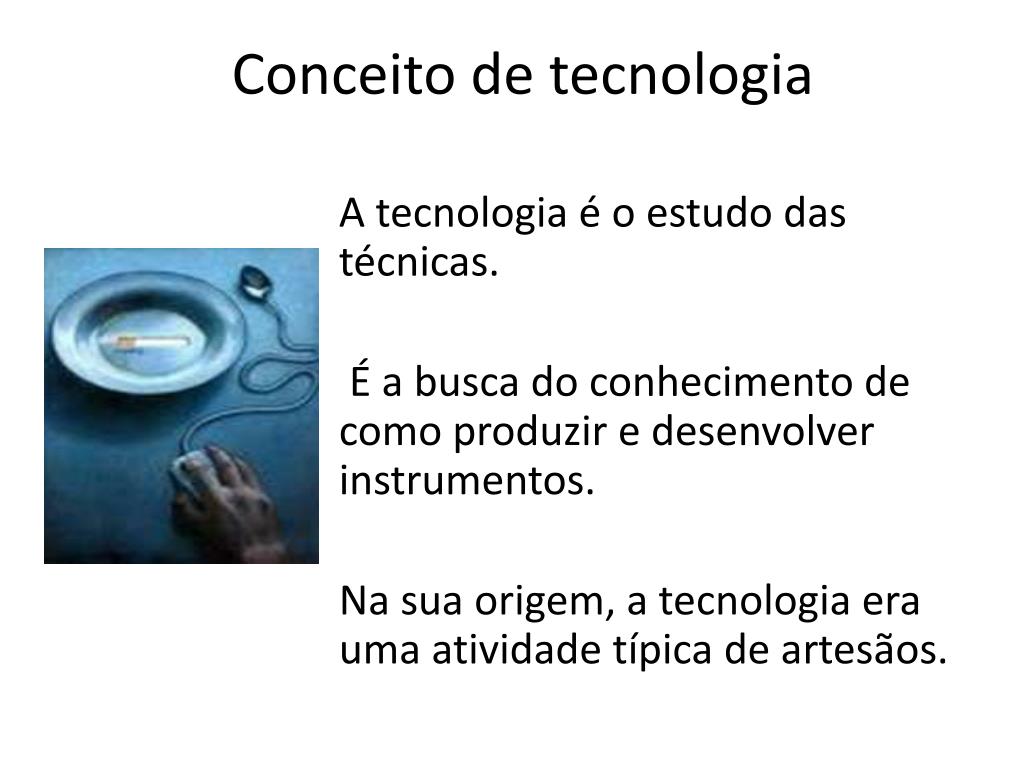 Conceito de tecnologia

A tecnologia é o estudo das técnicas.

É a busca do conhecimento de como produzir e desenvolver instrumentos.

Na sua origem, a tecnologia era uma atividade típica de artesãos.